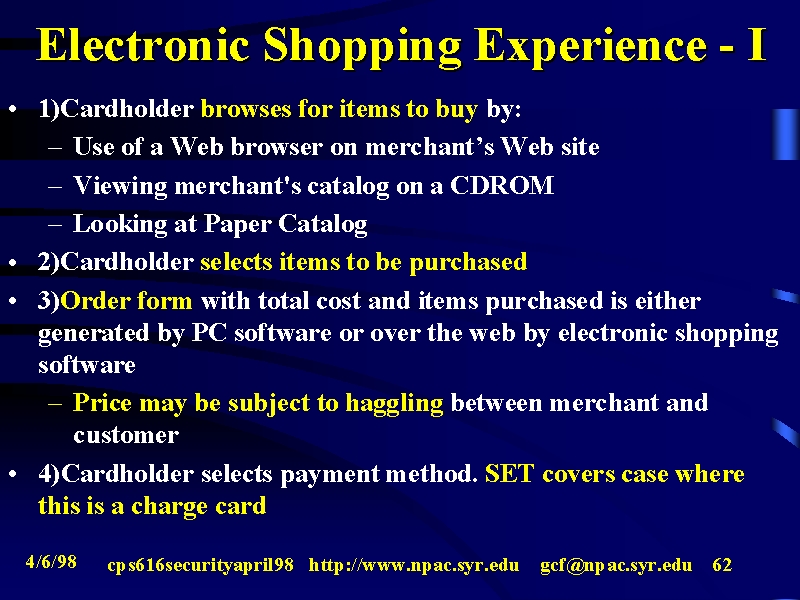 Electronic Shopping Experience - I

• 1)Cardholder browses for items to buy by:
– Use of a Web browser on merchant’s Web site
– Viewing merchant's catalog on a CDROM
– Looking at Paper Catalog
• 2)Cardholder selects items to be purchased
• 3)Order form with total cost and items purchased is either generated by PC software or over the web by electronic shopping software
– Price may be subject to haggling between merchant and customer
• 4)Cardholder selects payment method. SET covers case where this is a charge card

4/6/98 cps616securityapril98 http://www.npac.syr.edu gcf@npac.syr.edu 62